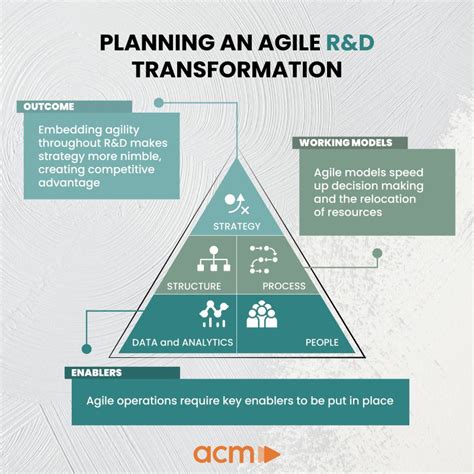 PLANNING AN AGILE R&D TRANSFORMATION

OUTCOME

Embedding agility throughout R&D makes strategy more nimble, creating competitive advantage

WORKING MODELS

Agile models speed up decision making and the relocation of resources

STRATEGY

STRUCTURE

PROCESS

DATA and ANALYTICS

PEOPLE

ENABLERS

Agile operations require key enablers to be put in place

acm